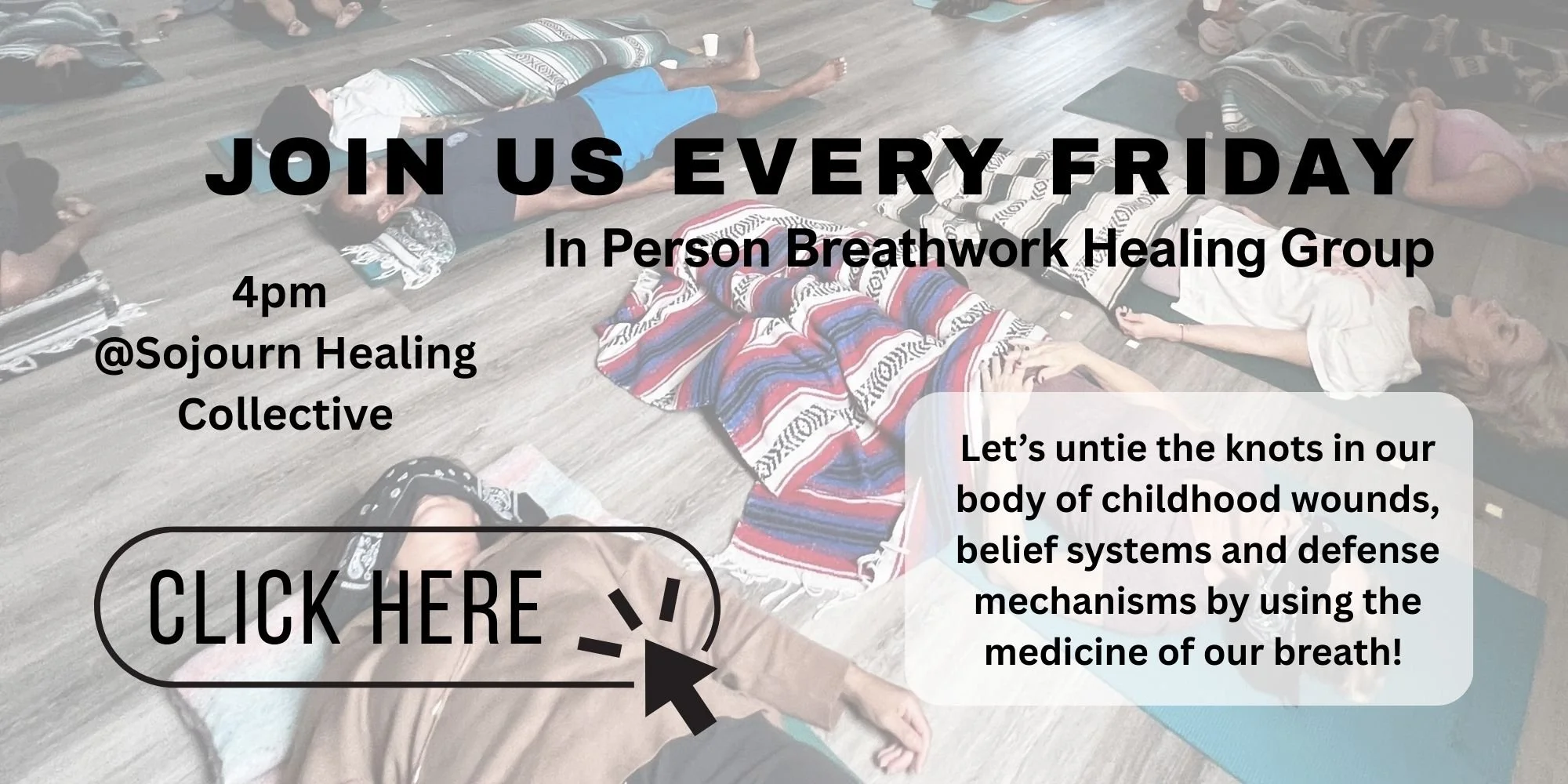 JOIN US EVERY FRIDAY

In Person Breathwork Healing Group

4pm
@Sojourn Healing Collective

Let's untie the knots in our body of childhood wounds, belief systems and defense mechanisms by using the medicine of our breath!

CLICK HERE